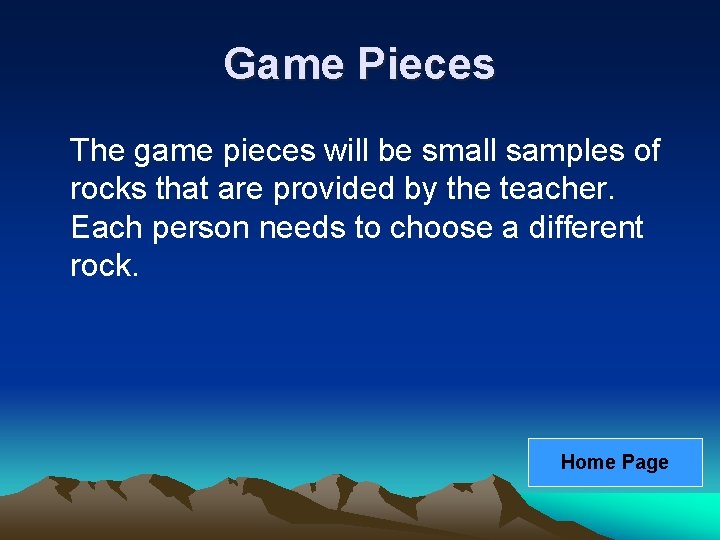 Game Pieces

The game pieces will be small samples of rocks that are provided by the teacher. Each person needs to choose a different rock.

Home Page